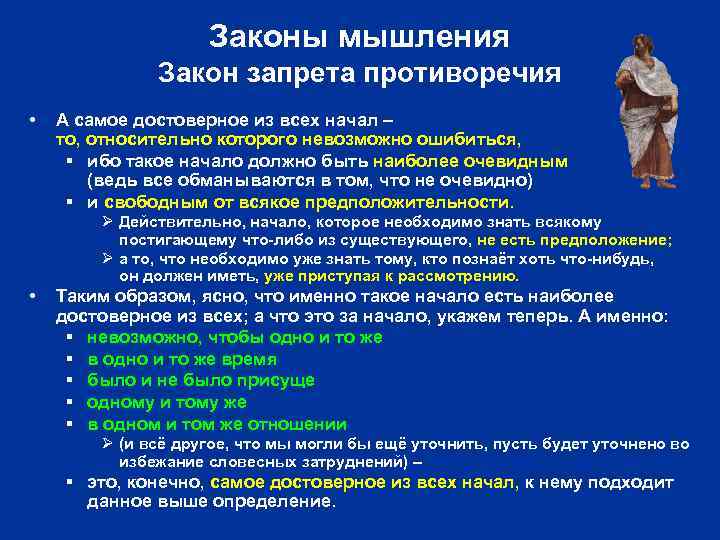 Законы мышления
Закон запрета противоречия

• А самое достоверное из всех начал – то, относительно которого невозможно ошибиться,
▪ ибо такое начало должно быть наиболее очевидным (ведь все обманываются в том, что не очевидно)
▪ и свободным от всякое предположительности.
➢ Действительно, начало, которое необходимо знать всякому постигающему что-либо из существующего, не есть предположение;
➢ а то, что необходимо уже знать тому, кто познаёт хоть что-нибудь, он должен иметь, уже приступая к рассмотрению.
• Таким образом, ясно, что именно такое начало есть наиболее достоверное из всех; а что это за начало, укажем теперь. А именно:
▪ невозможно, чтобы одно и то же
▪ в одно и то же время
▪ было и не было присуще
▪ одному и тому же
▪ в одном и том же отношении
➢ (и всё другое, что мы могли бы ещё уточнить, пусть будет уточнено во избежание словесных затруднений) –
▪ это, конечно, самое достоверное из всех начал, к нему подходит данное выше определение.